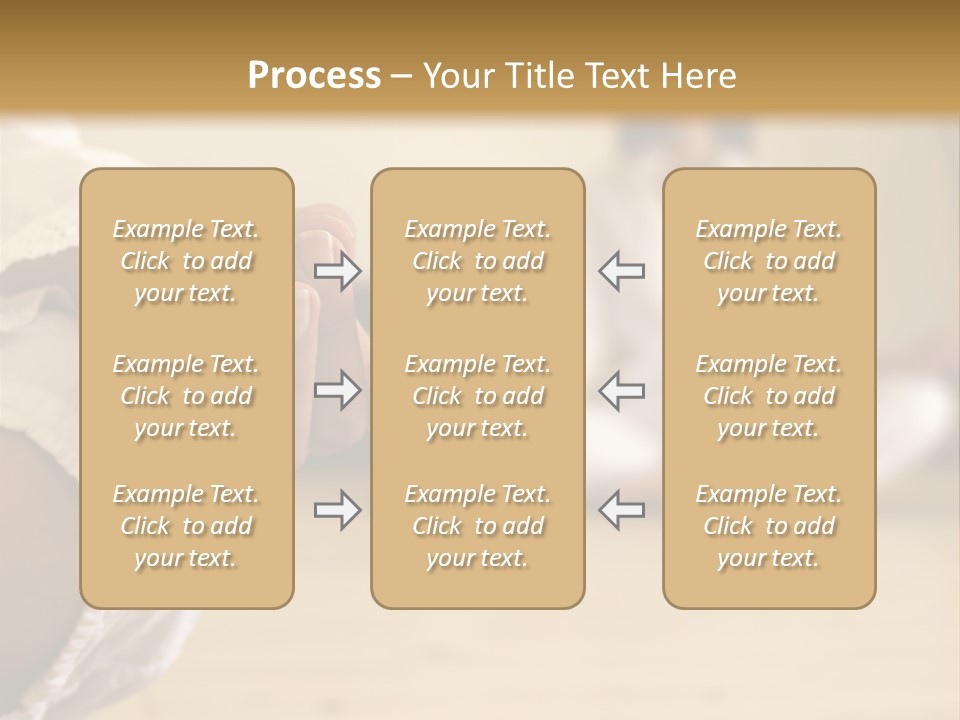 Process – Your Title Text Here

Example Text. Click to add your text.

Example Text. Click to add your text.

Example Text. Click to add your text.

Example Text. Click to add your text.

Example Text. Click to add your text.

Example Text. Click to add your text.

Example Text. Click to add your text.

Example Text. Click to add your text.

Example Text. Click to add your text.